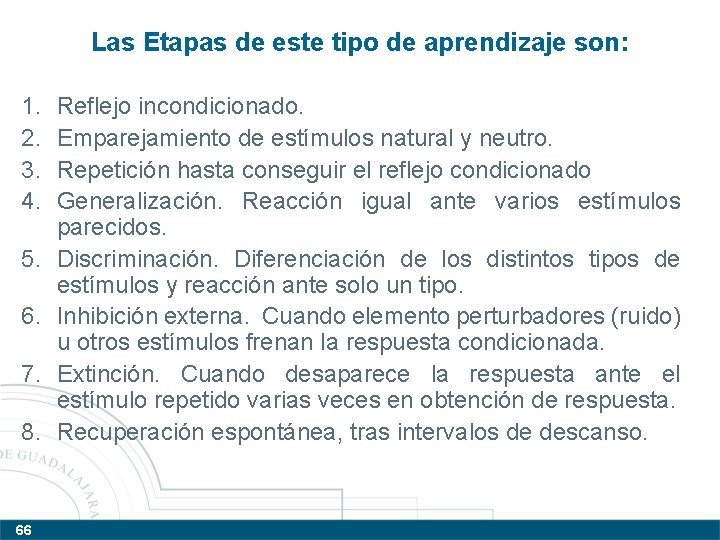 Las Etapas de este tipo de aprendizaje son:

1. Reflejo incondicionado.
2. Emparejamiento de estímulos natural y neutro.
3. Repetición hasta conseguir el reflejo condicionado
4. Generalización. Reacción igual ante varios estímulos parecidos.
5. Discriminación. Diferenciación de los distintos tipos de estímulos y reacción ante solo un tipo.
6. Inhibición externa. Cuando elemento perturbadores (ruido) u otros estímulos frenan la respuesta condicionada.
7. Extinción. Cuando desaparece la respuesta ante el estímulo repetido varias veces en obtención de respuesta.
8. Recuperación espontánea, tras intervalos de descanso.

DE GUADALAJARA

66